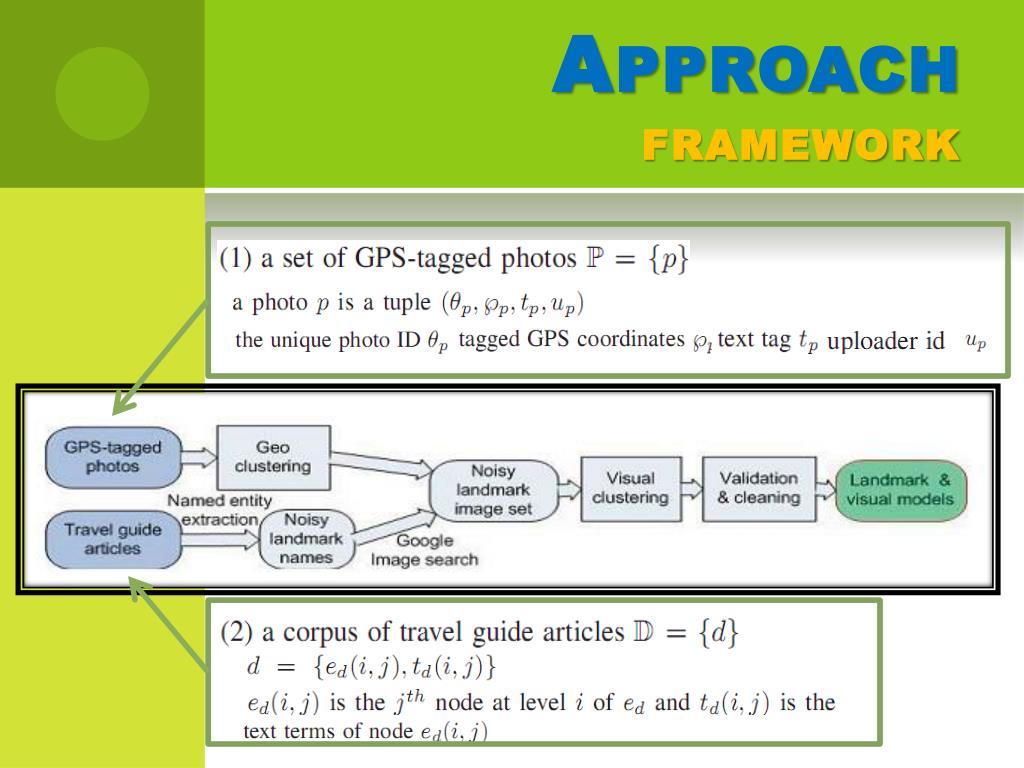 APPROACH
FRAMEWORK

(1) a set of GPS-tagged photos $\mathbb{P} = \{p\}$
a photo $p$ is a tuple $(\theta_p, \wp_p, t_p, u_p)$
the unique photo ID $\theta_p$ tagged GPS coordinates $\wp_l$ text tag $t_p$ uploader id $u_p$

GPS-tagged photos
Geo clustering
Named entity extraction
Travel guide articles
Noisy landmark names
Google Image search
Noisy landmark image set
Visual clustering
Validation & cleaning
Landmark & visual models

(2) a corpus of travel guide articles $\mathbb{D} = \{d\}$
$d = \{e_d(i,j), t_d(i,j)\}$
$e_d(i,j)$ is the $j^{th}$ node at level $i$ of $e_d$ and $t_d(i,j)$ is the text terms of node $e_d(i,j)$